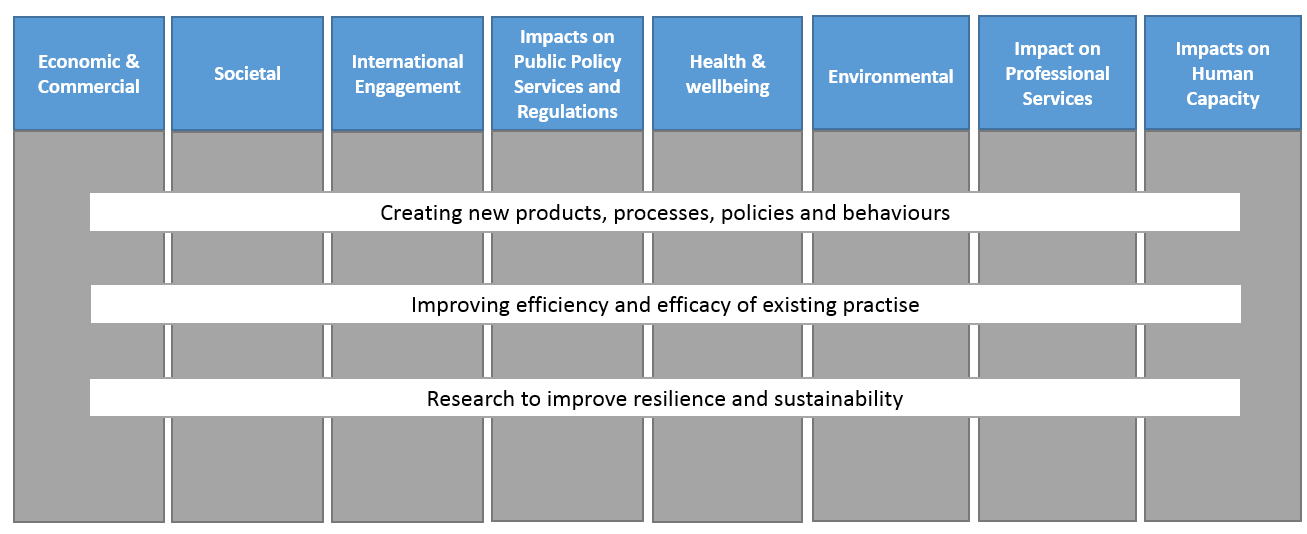 Economic & Commercial

Societal

International Engagement

Impacts on Public Policy Services and Regulations

Health & wellbeing

Environmental

Impact on Professional Services

Impacts on Human Capacity

Creating new products, processes, policies and behaviours

Improving efficiency and efficacy of existing practise

Research to improve resilience and sustainability